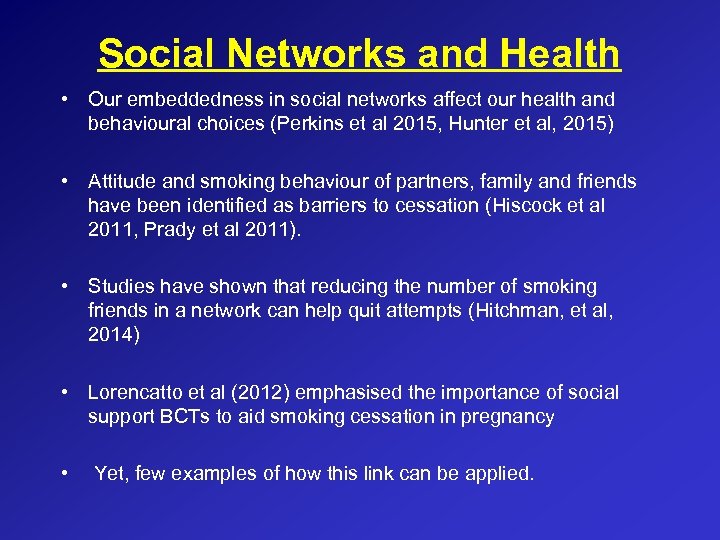 Social Networks and Health

• Our embeddedness in social networks affect our health and behavioural choices (Perkins et al 2015, Hunter et al, 2015)

• Attitude and smoking behaviour of partners, family and friends have been identified as barriers to cessation (Hiscock et al 2011, Prady et al 2011).

• Studies have shown that reducing the number of smoking friends in a network can help quit attempts (Hitchman, et al, 2014)

• Lorencatto et al (2012) emphasised the importance of social support BCTs to aid smoking cessation in pregnancy

• Yet, few examples of how this link can be applied.